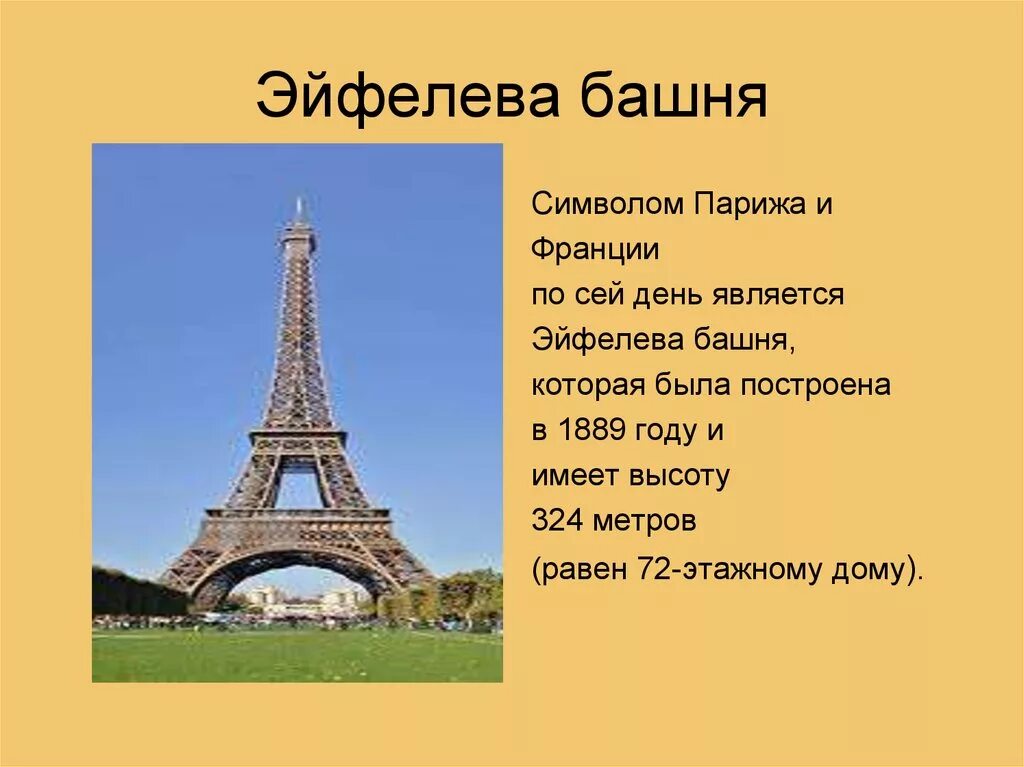 Эйфелева башня

Символом Парижа и Франции по сей день является Эйфелева башня, которая была построена в 1889 году и имеет высоту 324 метров (равен 72-этажному дому).